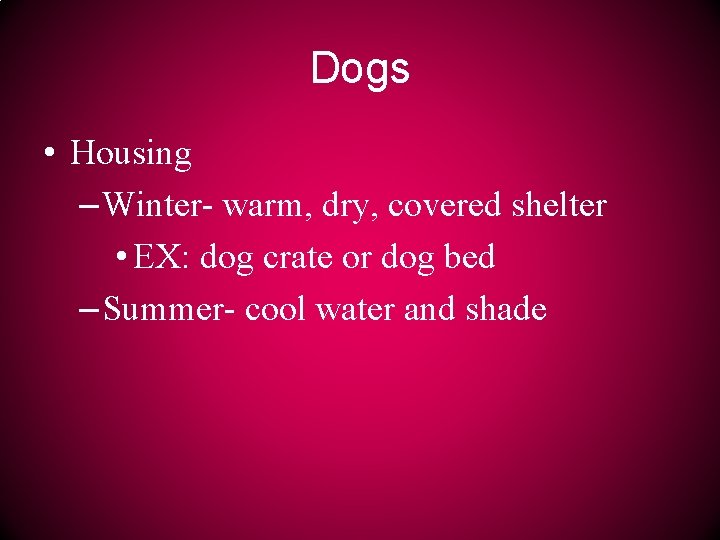 Dogs

• Housing

– Winter- warm, dry, covered shelter

• EX: dog crate or dog bed

– Summer- cool water and shade